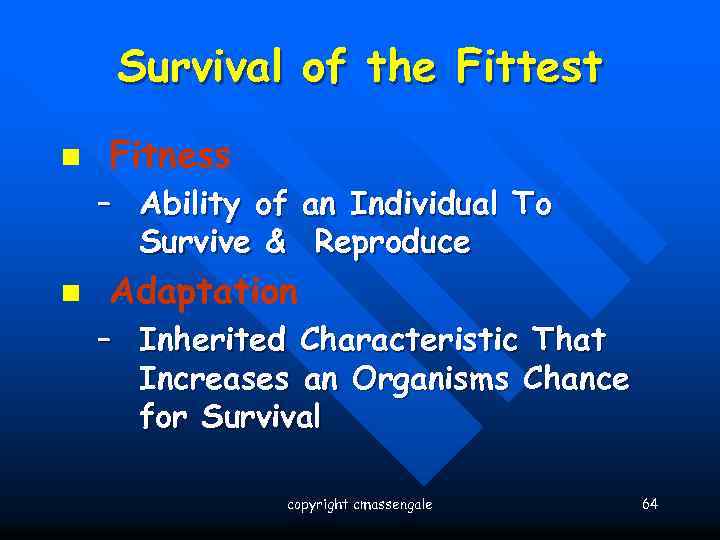 Survival of the Fittest

Fitness
– Ability of an Individual To Survive & Reproduce

Adaptation
– Inherited Characteristic That Increases an Organisms Chance for Survival

copyright cmassengale

64